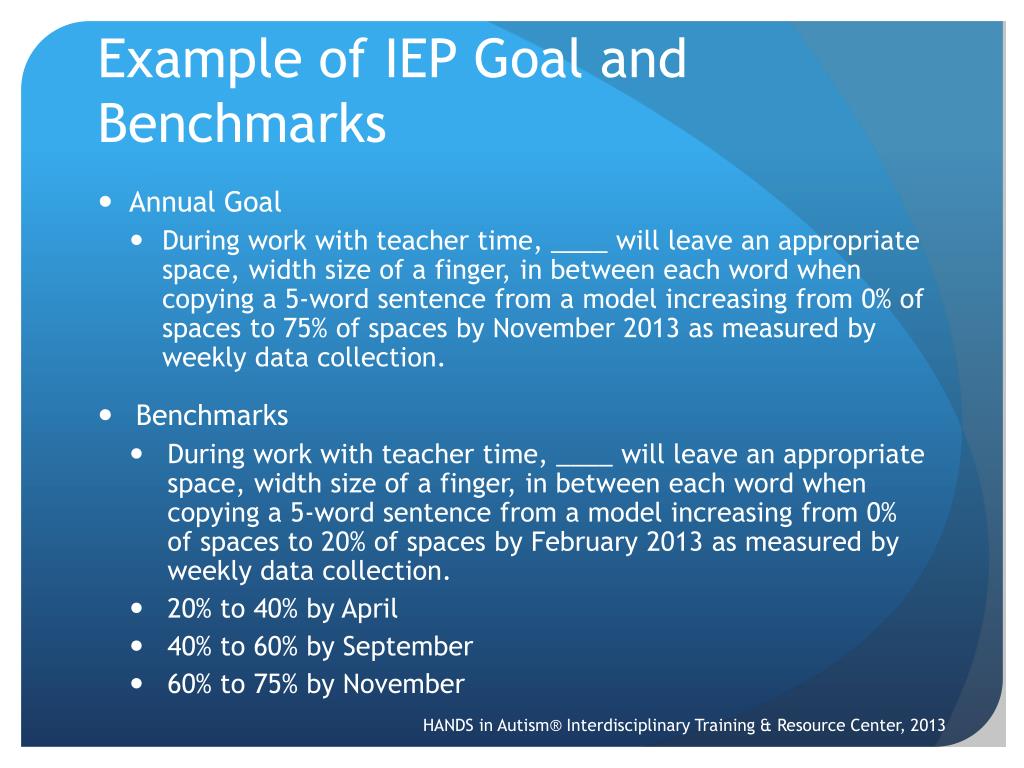 Example of IEP Goal and Benchmarks

- Annual Goal
  - During work with teacher time, ____ will leave an appropriate space, width size of a finger, in between each word when copying a 5-word sentence from a model increasing from 0% of spaces to 75% of spaces by November 2013 as measured by weekly data collection.

- Benchmarks
  - During work with teacher time, ____ will leave an appropriate space, width size of a finger, in between each word when copying a 5-word sentence from a model increasing from 0% of spaces to 20% of spaces by February 2013 as measured by weekly data collection.
  - 20% to 40% by April
  - 40% to 60% by September
  - 60% to 75% by November

HANDS in Autism® Interdisciplinary Training & Resource Center, 2013